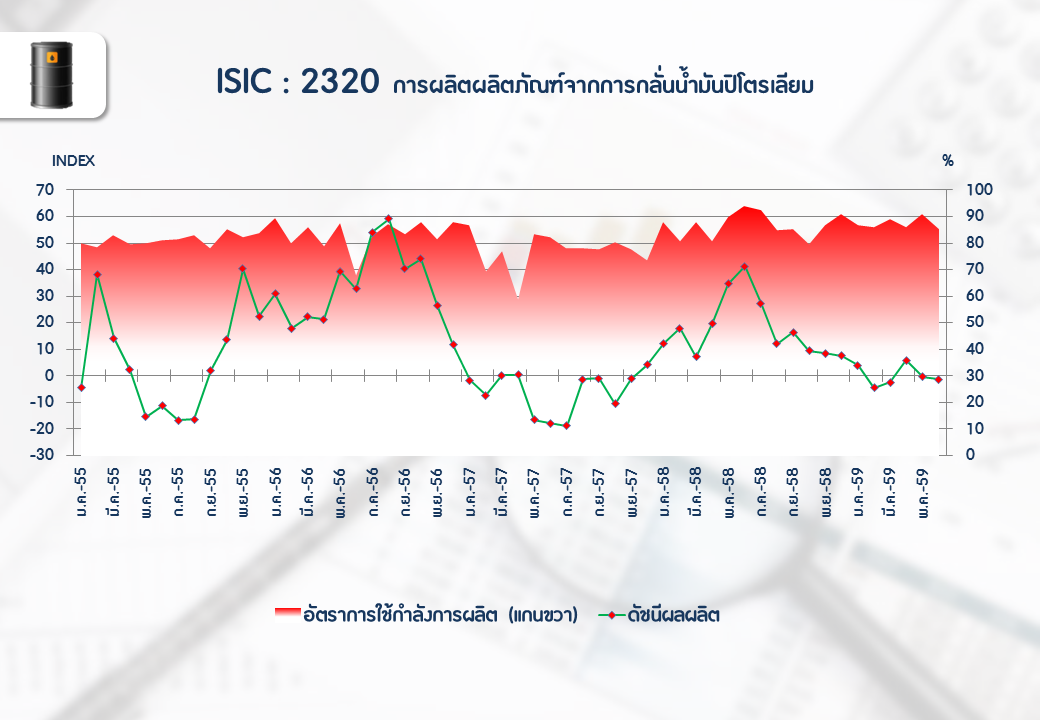 ISIC : 2320 การผลิตผลิตภัณฑ์จากการกลั่นน้ำมันปิโตรเลียม

INDEX

%

70
60
50
40
30
20
10
0
-10
-20
-30

100
90
80
70
60
50
40
30
20
10
0

ม.ค.-55
มี.ค.-55
พ.ค.-55
ก.ค.-55
ก.ย.-55
พ.ย.-55
ม.ค.-56
มี.ค.-56
พ.ค.-56
ก.ค.-56
ก.ย.-56
พ.ย.-56
ม.ค.-57
มี.ค.-57
พ.ค.-57
ก.ค.-57
ก.ย.-57
พ.ย.-57
ม.ค.-58
มี.ค.-58
พ.ค.-58
ก.ค.-58
ก.ย.-58
พ.ย.-58
ม.ค.-59
มี.ค.-59
พ.ค.-59

อัตราการใช้กำลังการผลิต (แกนขวา)
ดัชนีผลผลิต